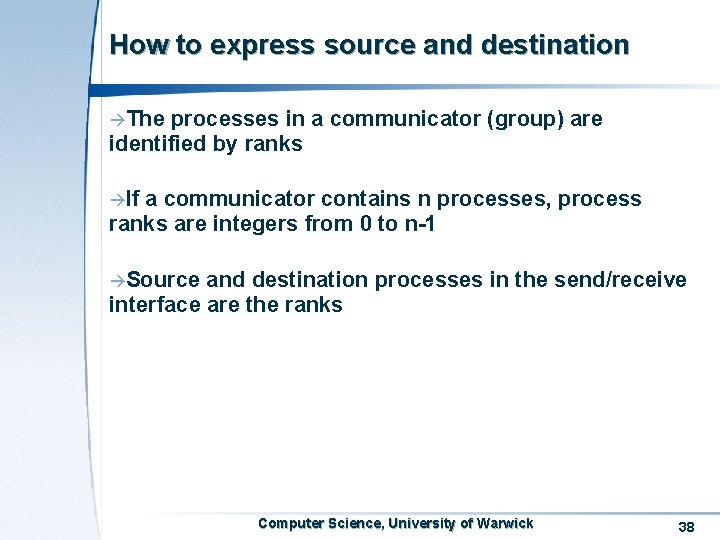 How to express source and destination

→The processes in a communicator (group) are identified by ranks

→If a communicator contains n processes, process ranks are integers from 0 to n-1

→Source and destination processes in the send/receive interface are the ranks

Computer Science, University of Warwick

38